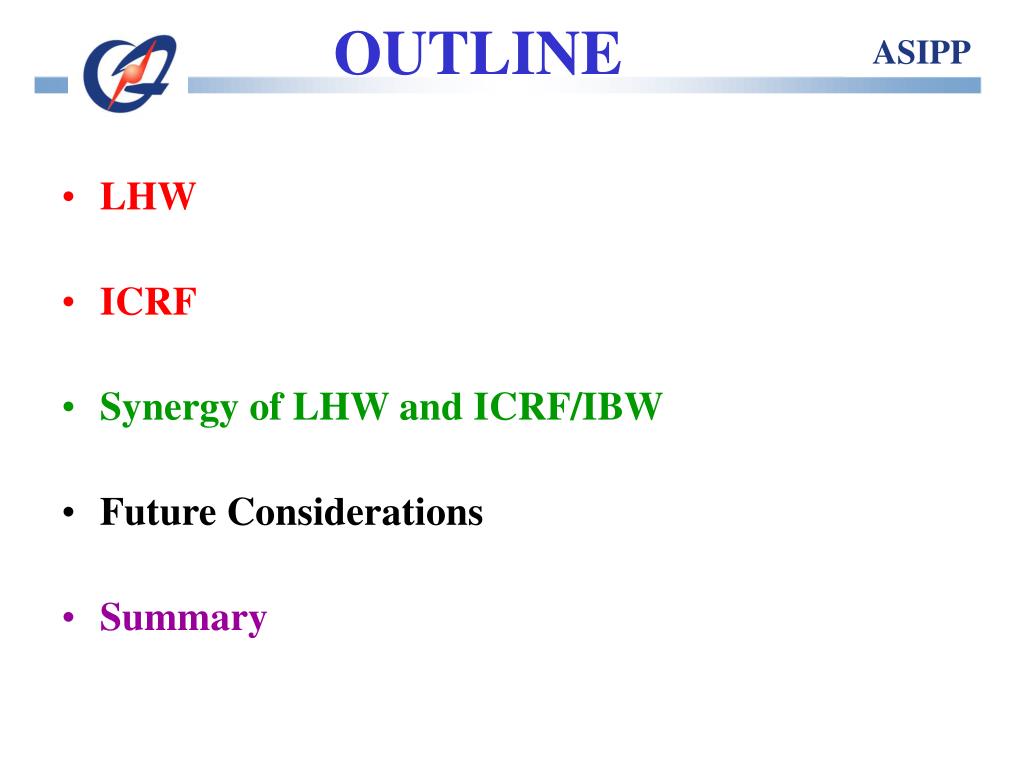 OUTLINE

ASIPP

• LHW

• ICRF

• Synergy of LHW and ICRF/IBW

• Future Considerations

• Summary